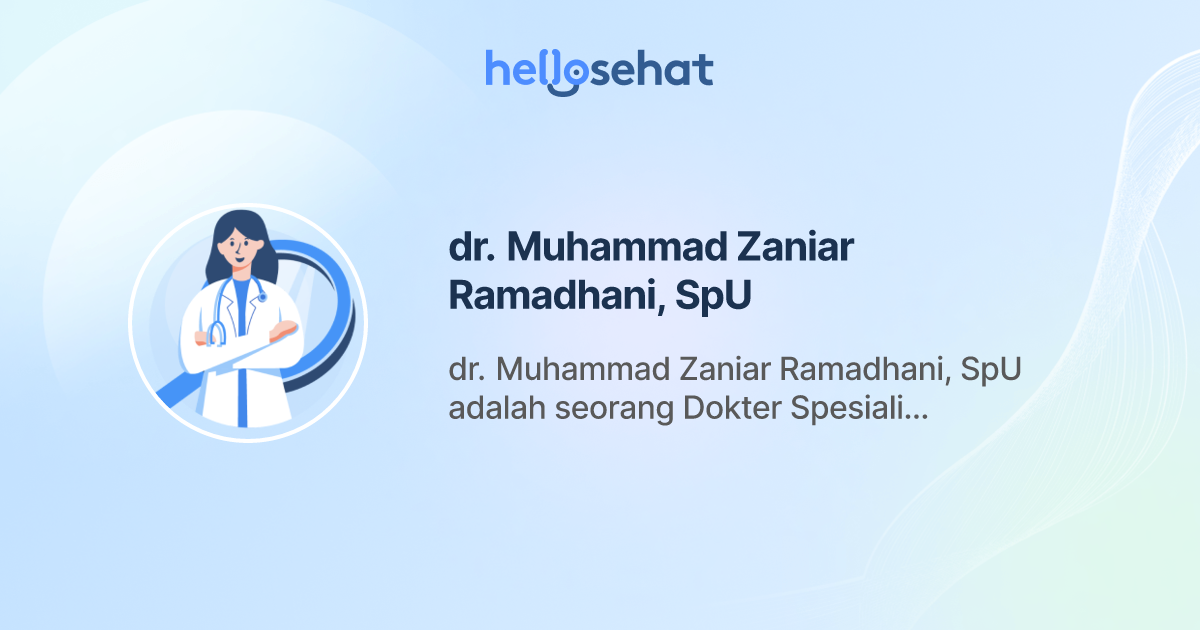 hellosehat

dr. Muhammad Zaniar Ramadhani, SpU

dr. Muhammad Zaniar Ramadhani, SpU adalah seorang Dokter Spesiali...